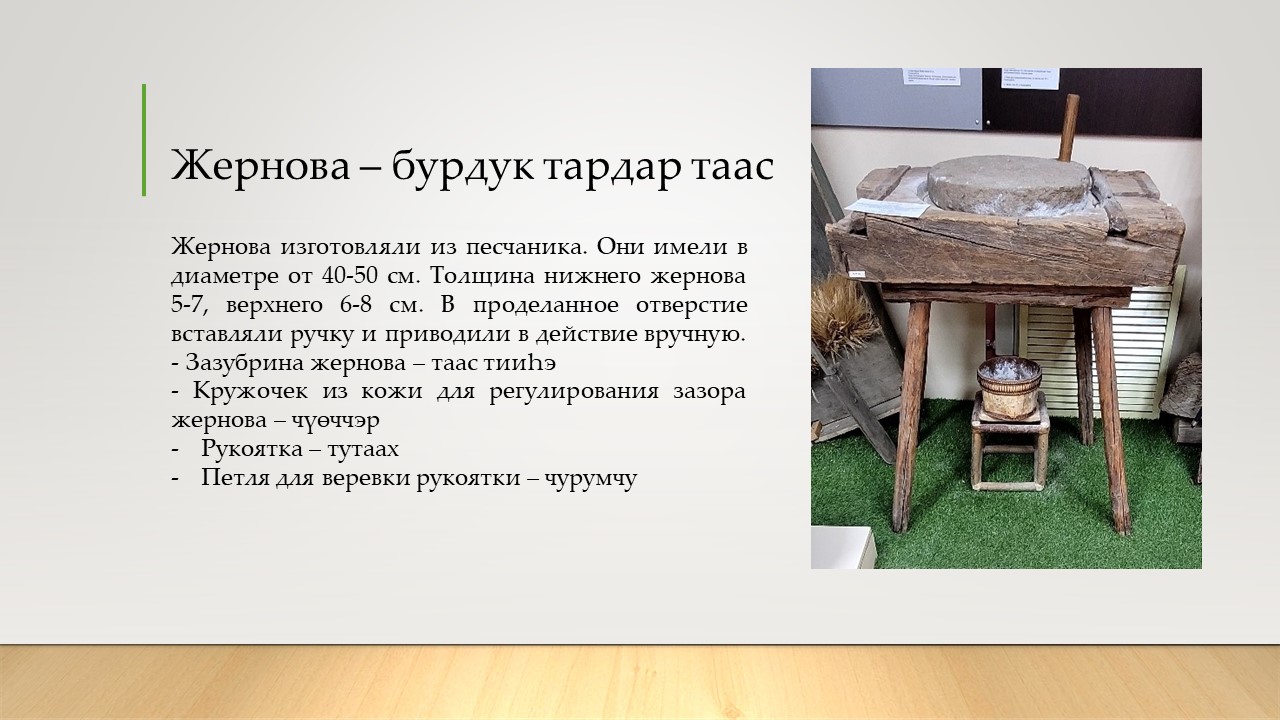 Жернова – бурдук тардар таас

Жернова изготовляли из песчаника. Они имели в диаметре от 40-50 см. Толщина нижнего жернова 5-7, верхнего 6-8 см. В проделанное отверстие вставляли ручку и приводили в действие вручную.
- Зазубрина жернова – таас тииһэ
- Кружочек из кожи для регулирования зазора жернова – чүөччэр
- Рукоятка – тутаах
- Петля для веревки рукоятки – чурумчу